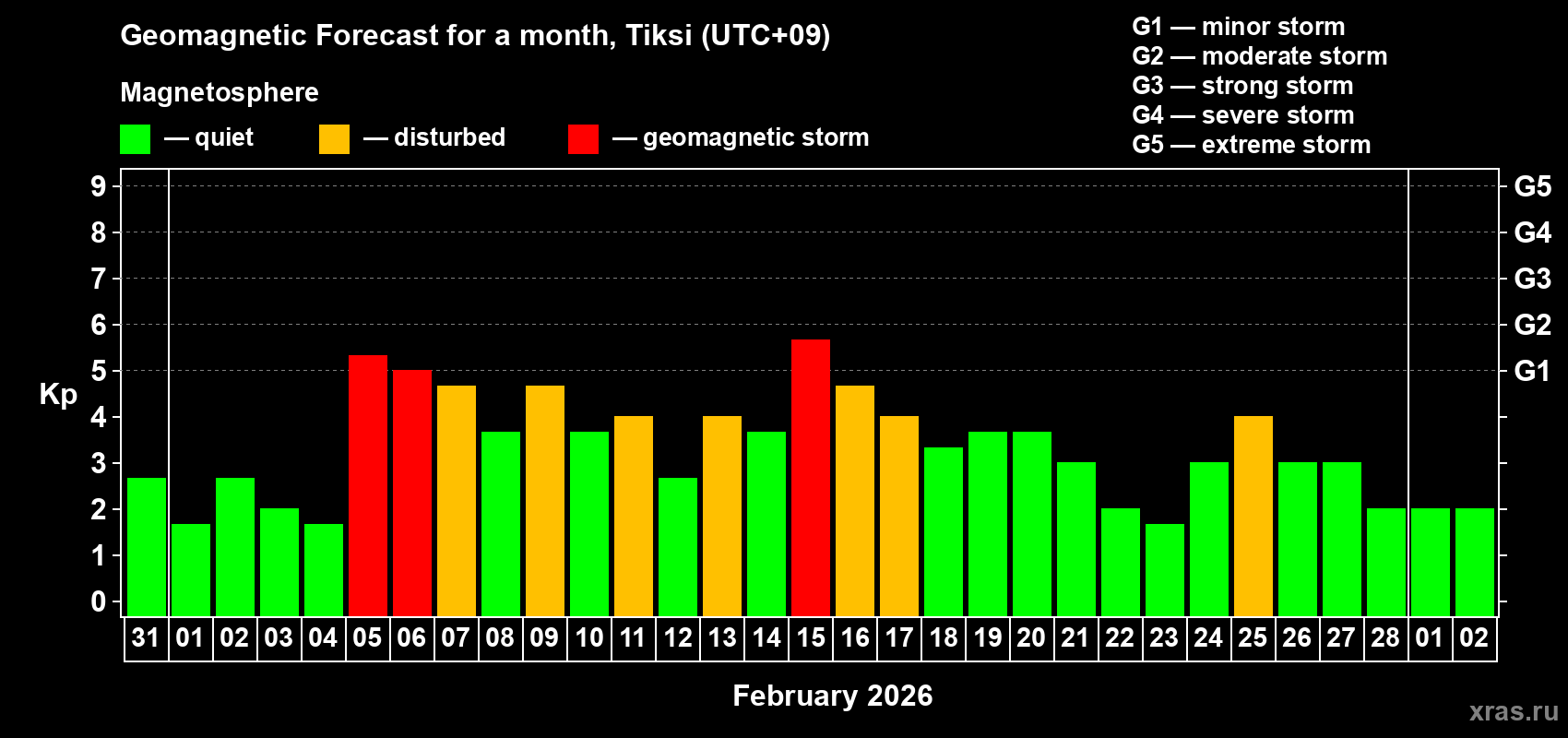 Geomagnetic Forecast for a month, Tiksi (UTC+09)

Magnetosphere

— quiet — disturbed — geomagnetic storm

G1 — minor storm
G2 — moderate storm
G3 — strong storm
G4 — severe storm
G5 — extreme storm

Kp

9 8 7 6 5 4 3 2 1 0

G5 G4 G3 G2 G1

31 01 02 03 04 05 06 07 08 09 10 11 12 13 14 15 16 17 18 19 20 21 22 23 24 25 26 27 28 01 02

February 2026

xras.ru